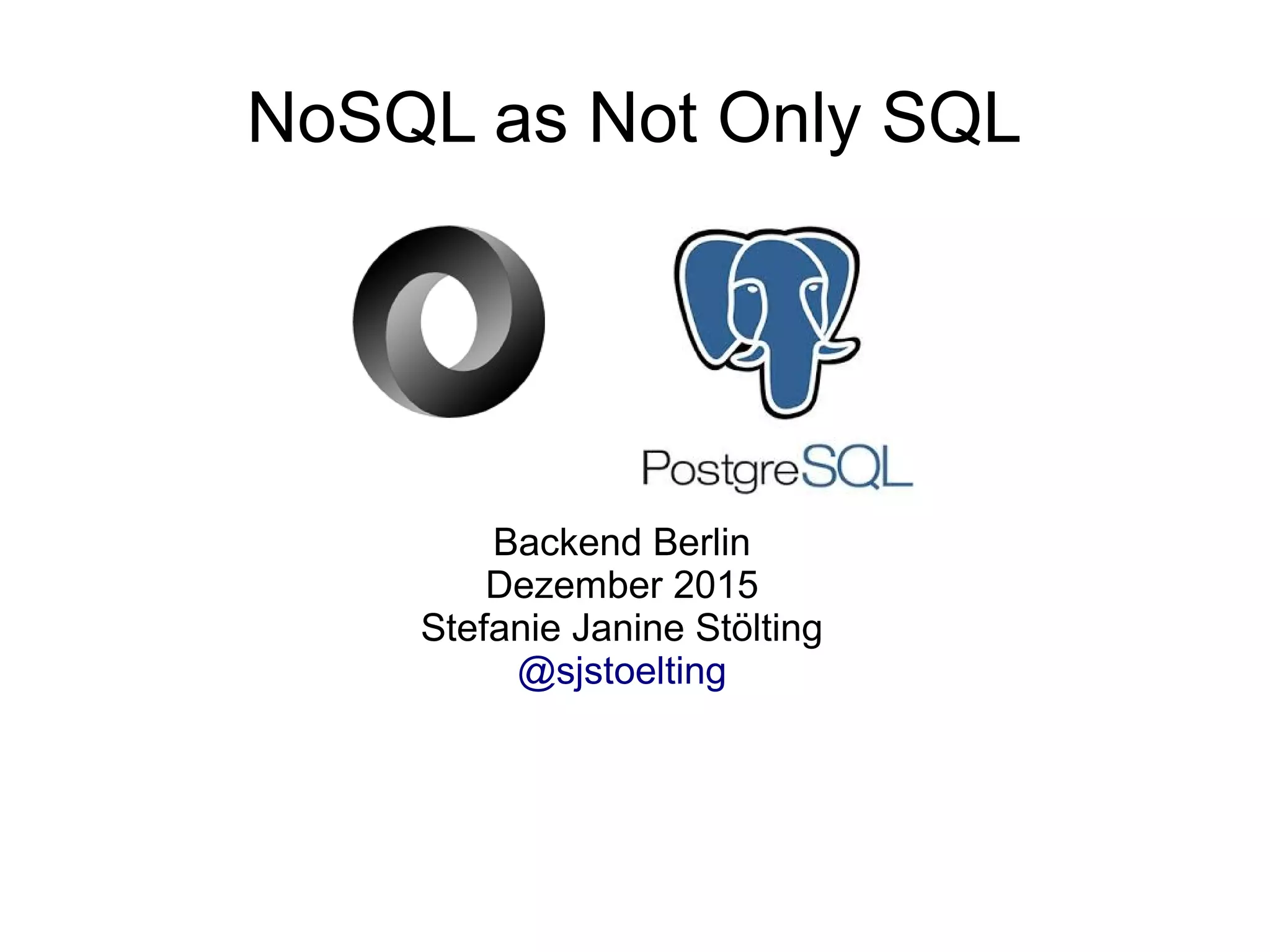 NoSQL as Not Only SQL

PostgreSQL

Backend Berlin
Dezember 2015
Stefanie Janine Stölting
@sjstoelting